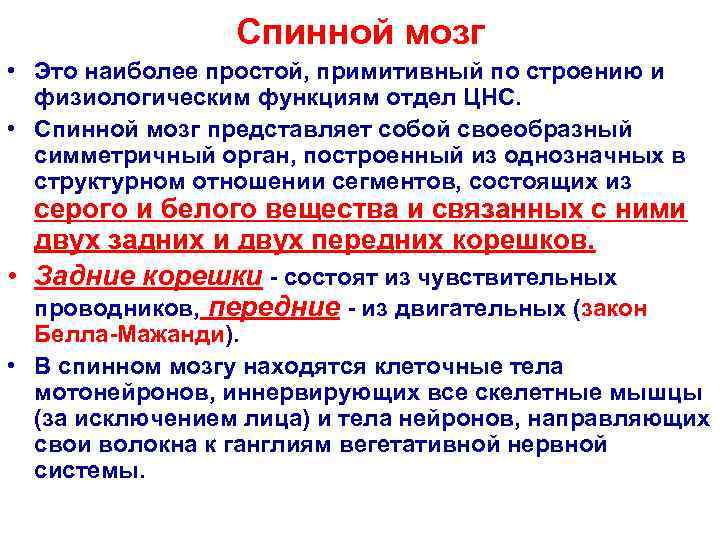 Спинной мозг

• Это наиболее простой, примитивный по строению и физиологическим функциям отдел ЦНС.

• Спинной мозг представляет собой своеобразный симметричный орган, построенный из однозначных в структурном отношении сегментов, состоящих из серого и белого вещества и связанных с ними двух задних и двух передних корешков.

• Задние корешки - состоят из чувствительных проводников, передние - из двигательных (закон Белла-Мажанди).

• В спинном мозгу находятся клеточные тела мотонейронов, иннервирующих все скелетные мышцы (за исключением лица) и тела нейронов, направляющих свои волокна к ганглиям вегетативной нервной системы.